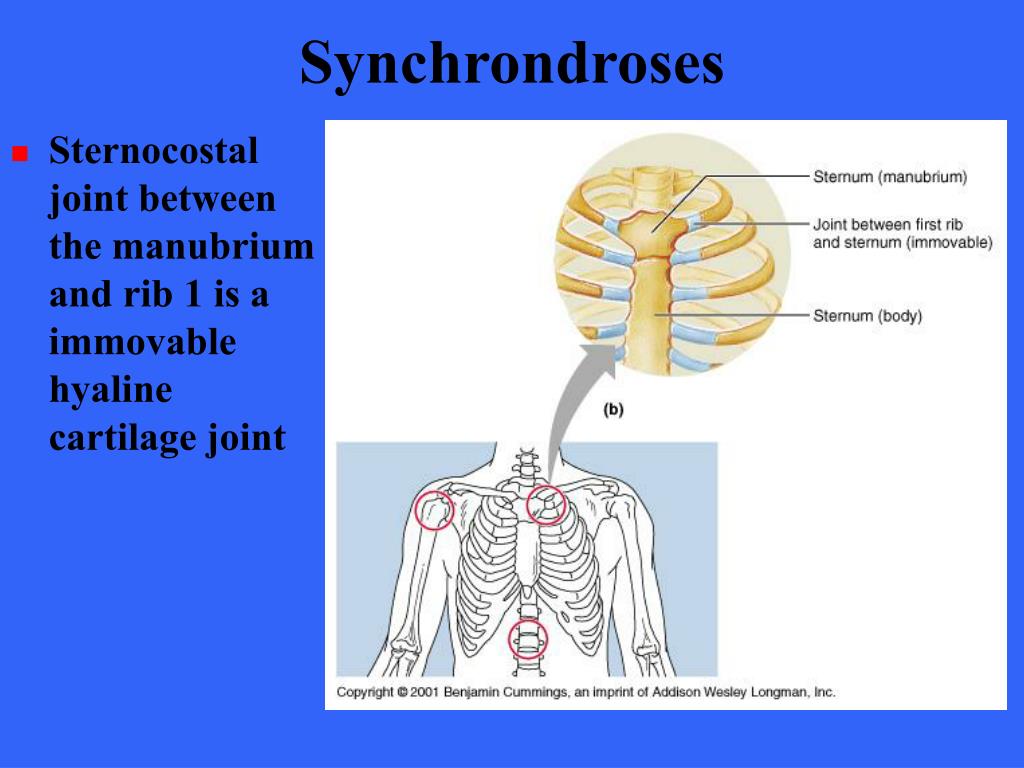 Synchrondroses

Sternocostal joint between the manubrium and rib 1 is a immovable hyaline cartilage joint

Sternum (manubrium)

Joint between first rib and sternum (immovable)

Sternum (body)

(b)

Copyright © 2001 Benjamin Cummings, an imprint of Addison Wesley Longman, Inc.